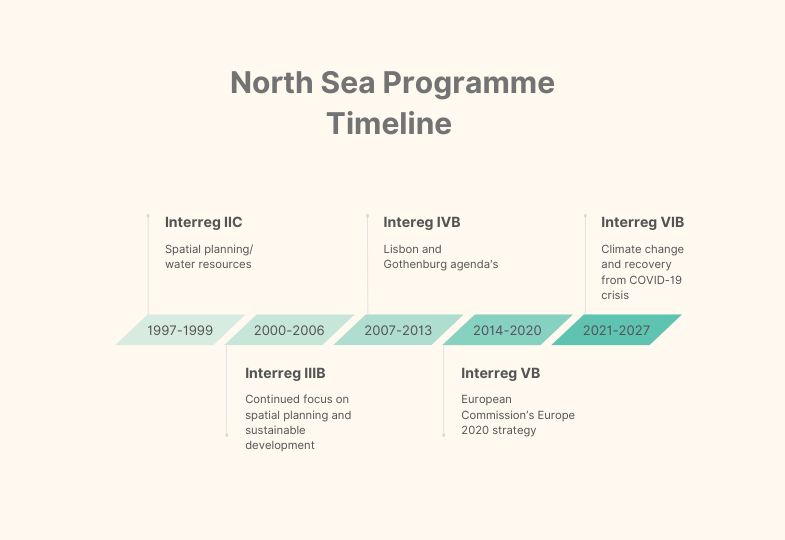 North Sea Programme Timeline

Interreg IIC

Spatial planning/ water resources

Interreg IVB

Lisbon and Gothenburg agenda's

Interreg VIB

Climate change and recovery from COVID-19 crisis

1997-1999

2000-2006

2007-2013

2014-2020

2021-2027

Interreg IIIB

Continued focus on spatial planning and sustainable development

Interreg VB

European Commission's Europe 2020 strategy